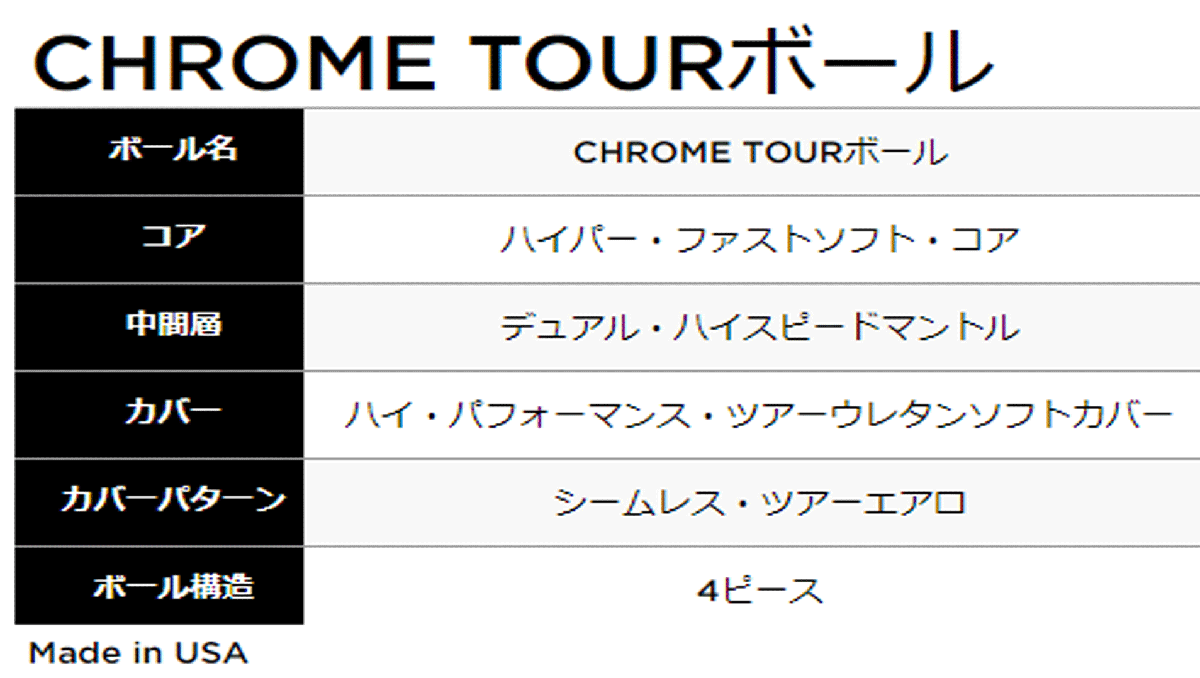 CHROME TOURボール

| ボール名 | CHROME TOURボール |
|---|---|
| コア | ハイパー・ファストソフト・コア |
| 中間層 | デュアル・ハイスピードマントル |
| カバー | ハイ・パフォーマンス・ツアーウレタンソフトカバー |
| カバーパターン | シームレス・ツアーエアロ |
| ボール構造 | 4ピース |

Made in USA